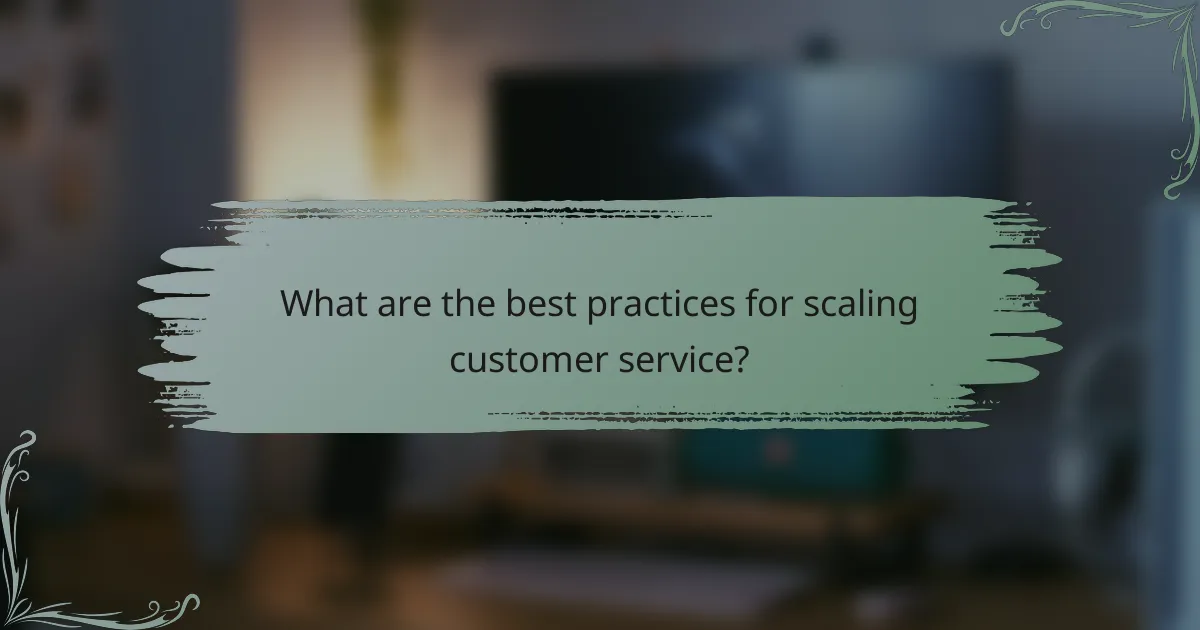 What are the best practices for scaling customer service?